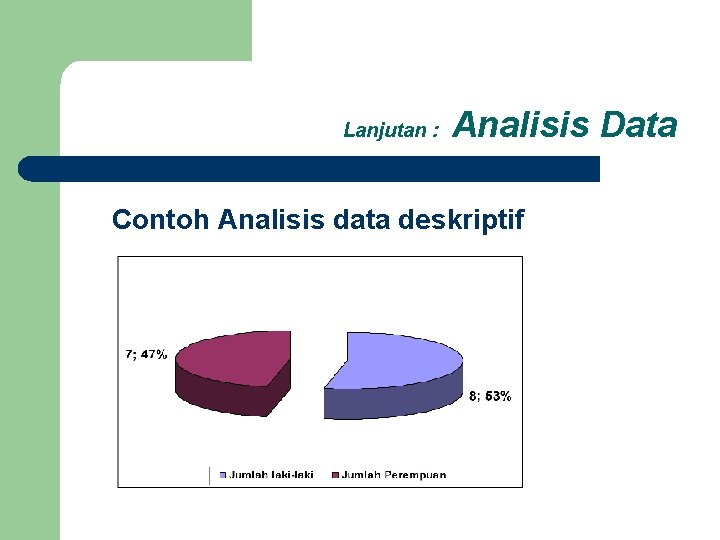 Lanjutan : Analisis Data

Contoh Analisis data deskriptif

7; 47%

8; 53%

Jumlah laki-laki Jumlah Perempuan